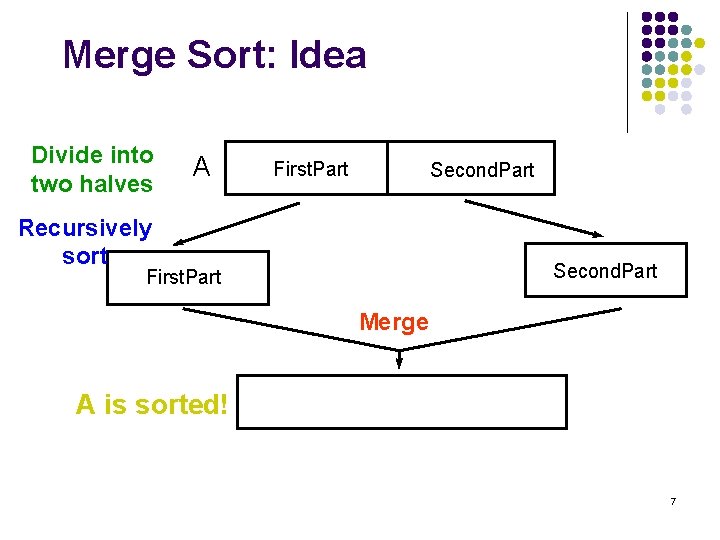 Merge Sort: Idea

Divide into two halves

A

FirstPart

SecondPart

Recursively sort

FirstPart

SecondPart

Merge

A is sorted!

7